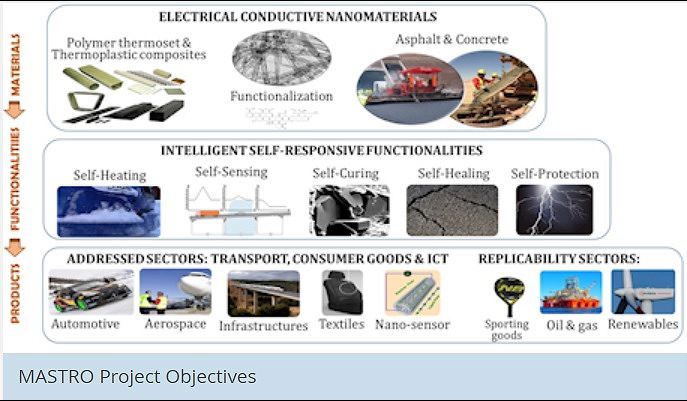 MATERIALS

FUNCTIONALITIES

PRODUCTS

ELECTRICAL CONDUCTIVE NANOMATERIALS

Polymer thermoset & Thermoplastic composites

Functionalization

Asphalt & Concrete

INTELLIGENT SELF-RESPONSIVE FUNCTIONALITIES

Self-Heating

Self-Sensing

Self-Curing

Self-Healing

Self-Protection

ADDRESSED SECTORS: TRANSPORT, CONSUMER GOODS & ICT

Automotive

Aerospace

Infrastructures

Textiles

Nano-sensor

REPLICABILITY SECTORS:

Sporting goods

Oil & gas

Renewables

MASTRO Project Objectives